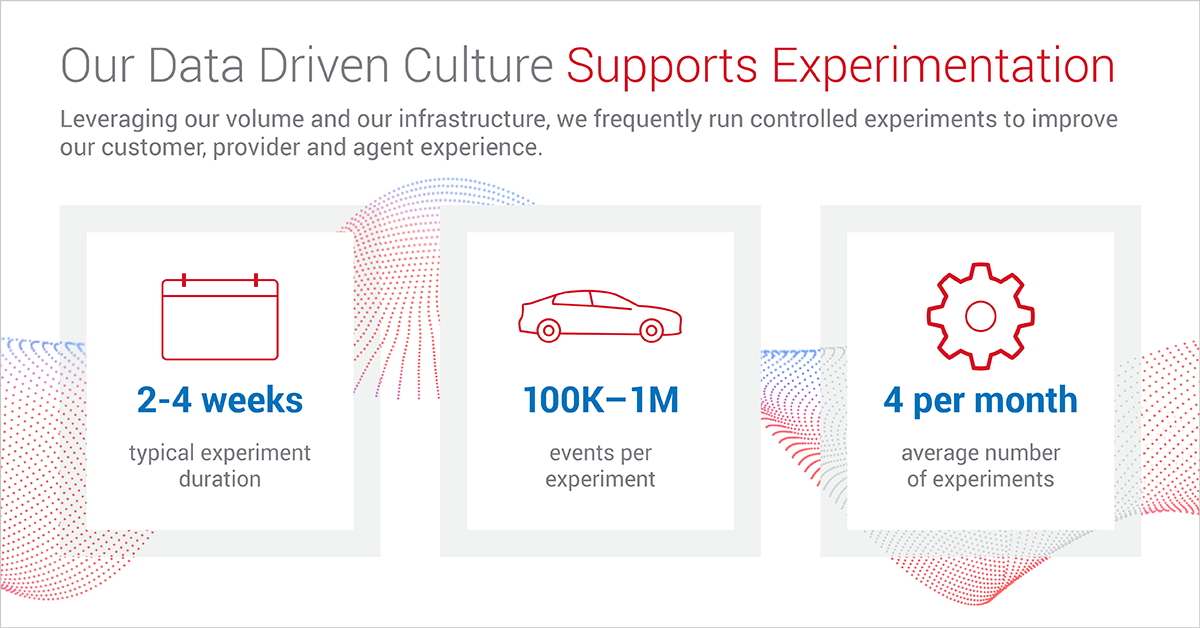 Our Data Driven Culture Supports Experimentation

Leveraging our volume and our infrastructure, we frequently run controlled experiments to improve our customer, provider and agent experience.

2-4 weeks

typical experiment duration

100K–1M

events per experiment

4 per month

average number of experiments